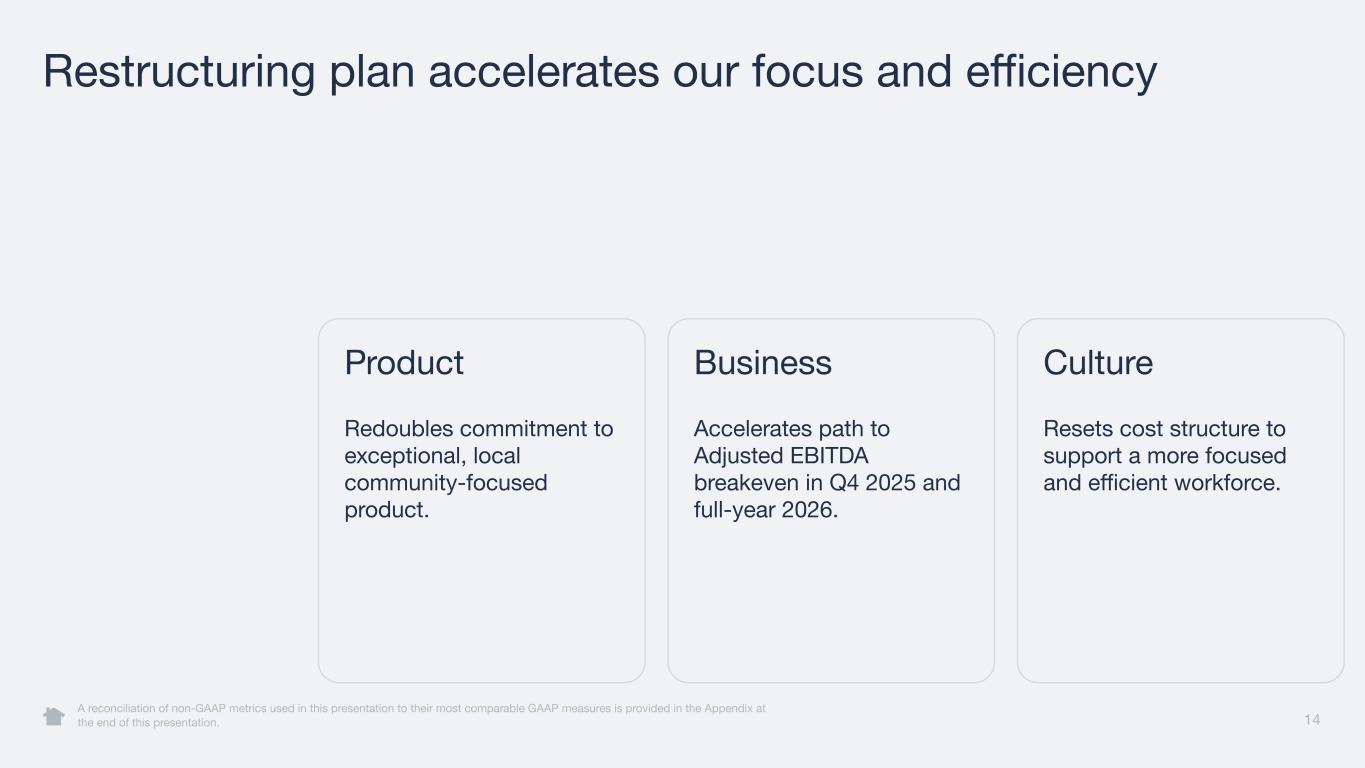 Restructuring plan accelerates our focus and efficiency

Product

Redoubles commitment to exceptional, local community-focused product.

Business

Accelerates path to Adjusted EBITDA breakeven in Q4 2025 and full-year 2026.

Culture

Resets cost structure to support a more focused and efficient workforce.

A reconciliation of non-GAAP metrics used in this presentation to their most comparable GAAP measures is provided in the Appendix at the end of this presentation.

14